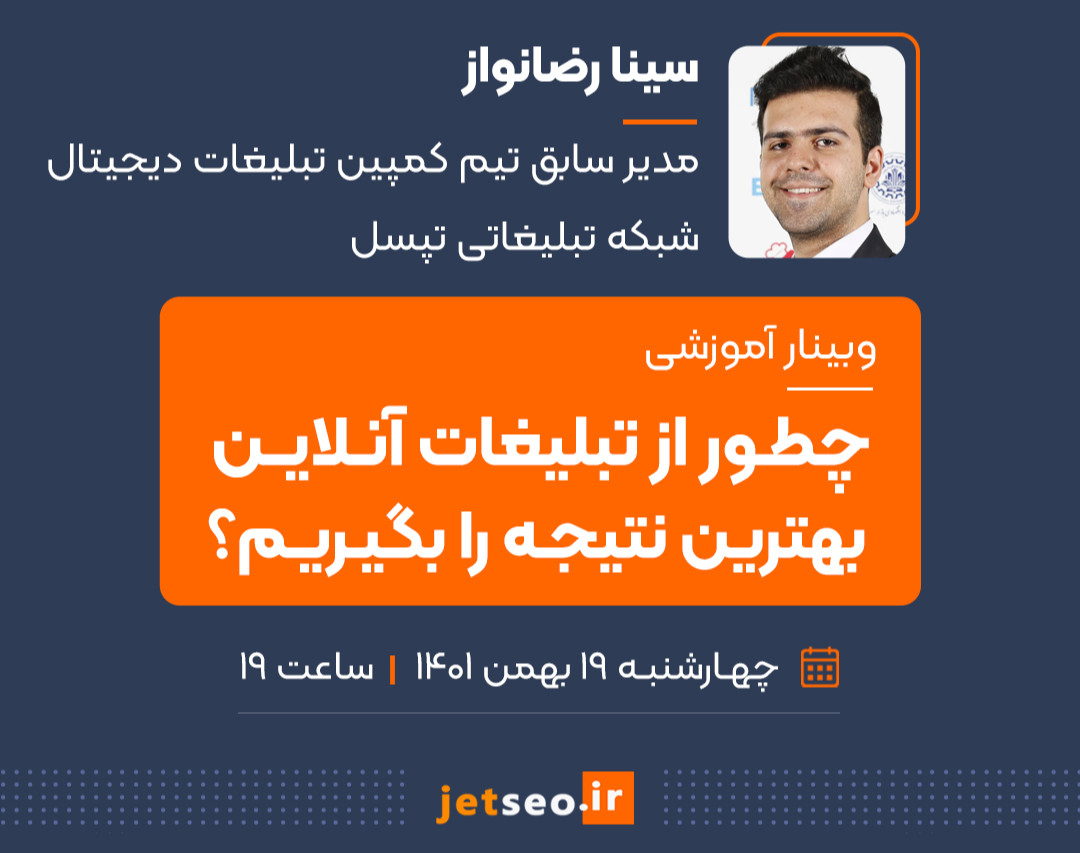 سینا رضانواز

مدیر سابق تیم کمپین تبلیغات دیجیتال شبکه تبلیغاتی تپسل

وبینار آموزشی

چطور از تبلیغات آنلاین بهترین نتیجه را بگیریم؟

چهارشنبه ۱۹ بهمن ۱۴۰۱ | ساعت ۱۹

jetseo.ir